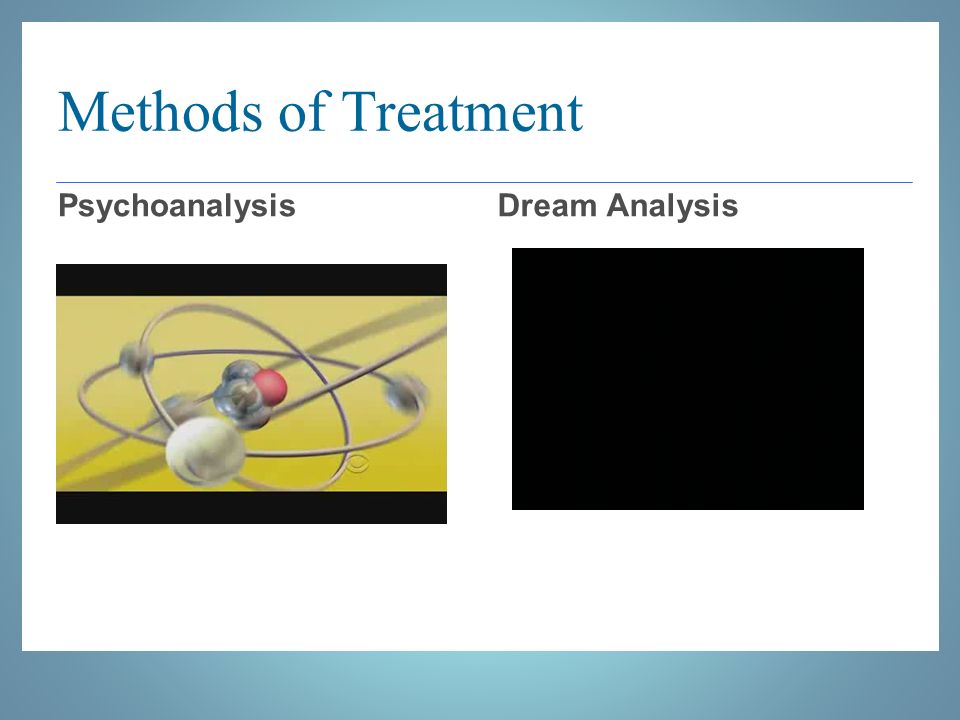 Methods of Treatment

Psychoanalysis

Dream Analysis